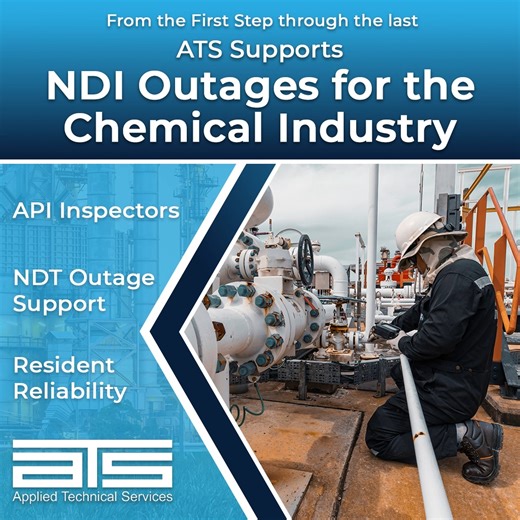 From the First Step through the last

ATS Supports

NDI Outages for the Chemical Industry

API Inspectors

NDT Outage Support

Resident Reliability

ATS

Applied Technical Services